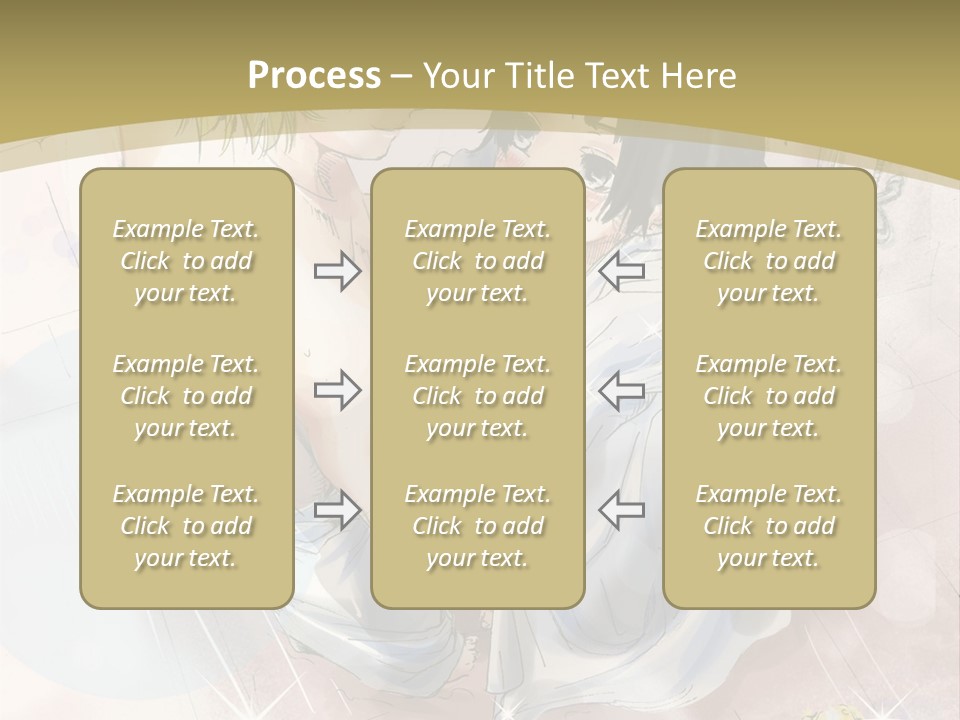 Process – Your Title Text Here

Example Text. Click to add your text.

Example Text. Click to add your text.

Example Text. Click to add your text.

Example Text. Click to add your text.

Example Text. Click to add your text.

Example Text. Click to add your text.

Example Text. Click to add your text.

Example Text. Click to add your text.

Example Text. Click to add your text.